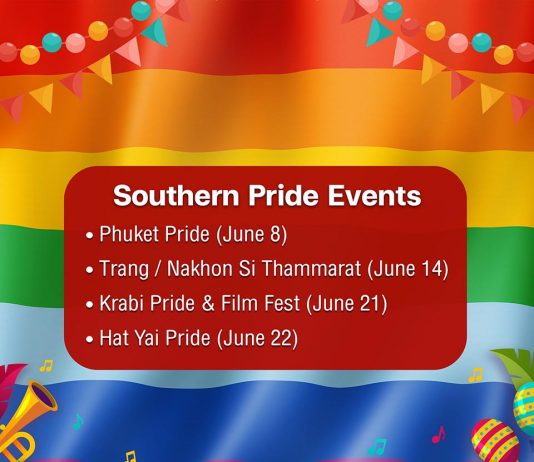 Southern Pride Events

• Phuket Pride (June 8)
• Trang / Nakhon Si Thammarat (June 14)
• Krabi Pride & Film Fest (June 21)
• Hat Yai Pride (June 22)